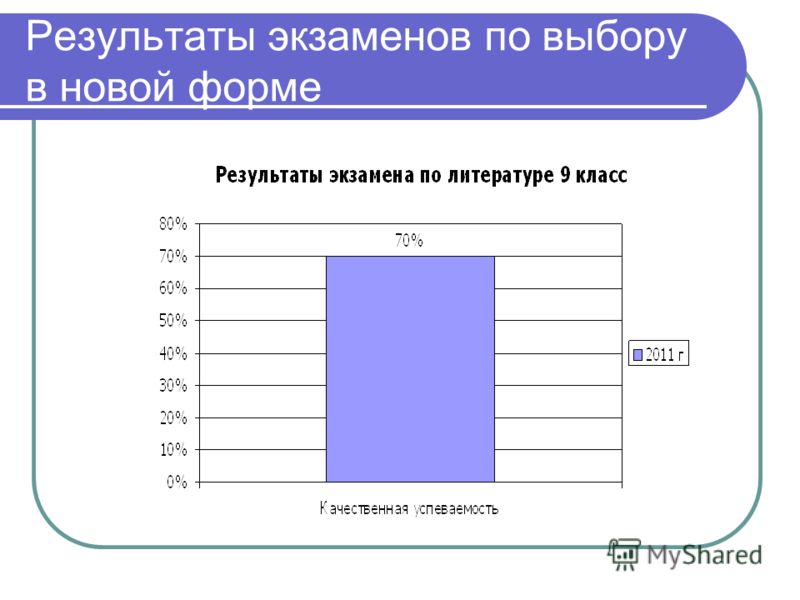 Результаты экзаменов по выбору в новой форме

Результаты экзамена по литературе 9 класс

80%
70%
60%
50%
40%
30%
20%
10%
0%

70%

2011 г

Качественная успеваемость

MyShared